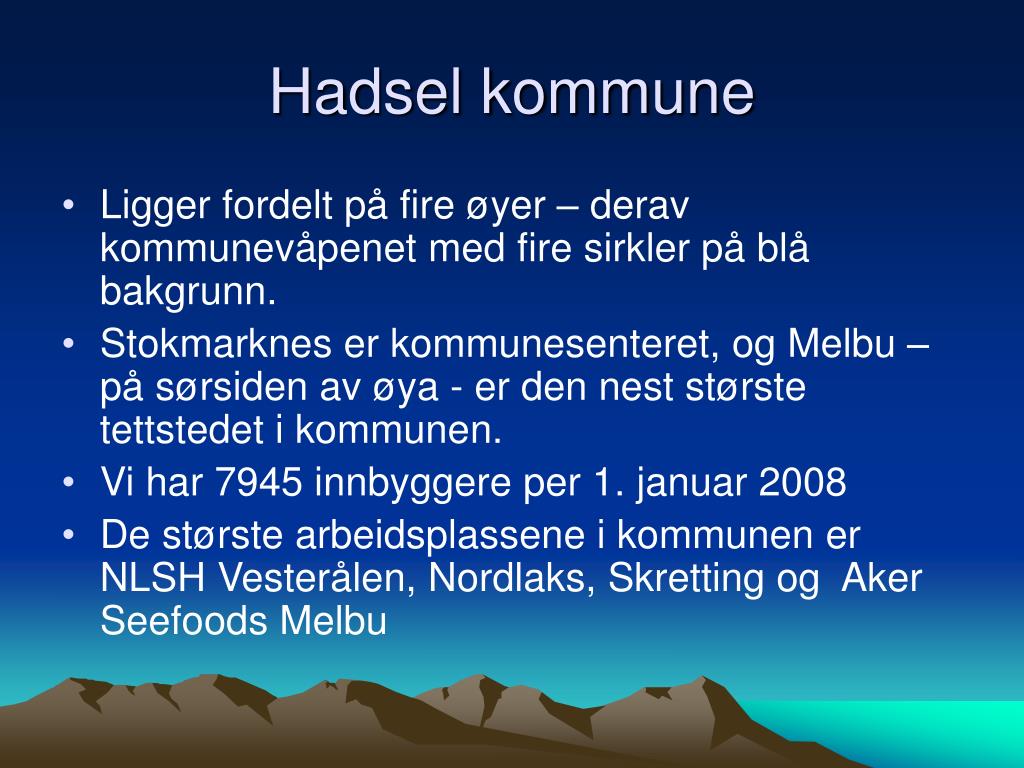 Hadsel kommune

• Ligger fordelt på fire øyer – derav kommunevåpenet med fire sirkler på blå bakgrunn.
• Stokmarknes er kommunesenteret, og Melbu – på sørsiden av øya - er den nest største tettstedet i kommunen.
• Vi har 7945 innbyggere per 1. januar 2008
• De største arbeidsplassene i kommunen er NLSH Vesterålen, Nordlaks, Skretting og Aker Seefoods Melbu